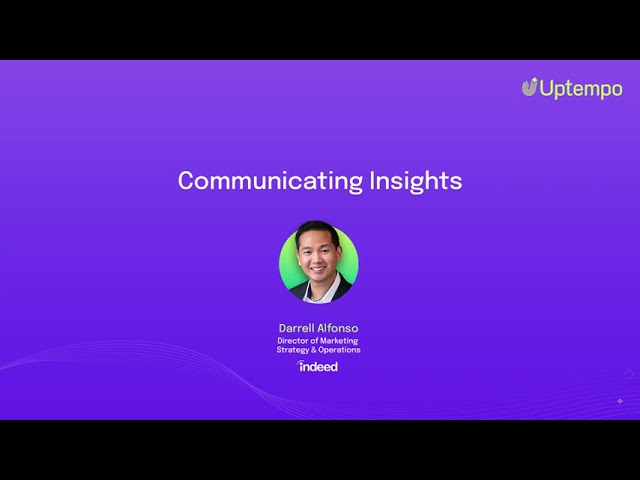 Uptempo

Communicating Insights

Darrell Alfonso
Director of Marketing Strategy & Operations
indeed